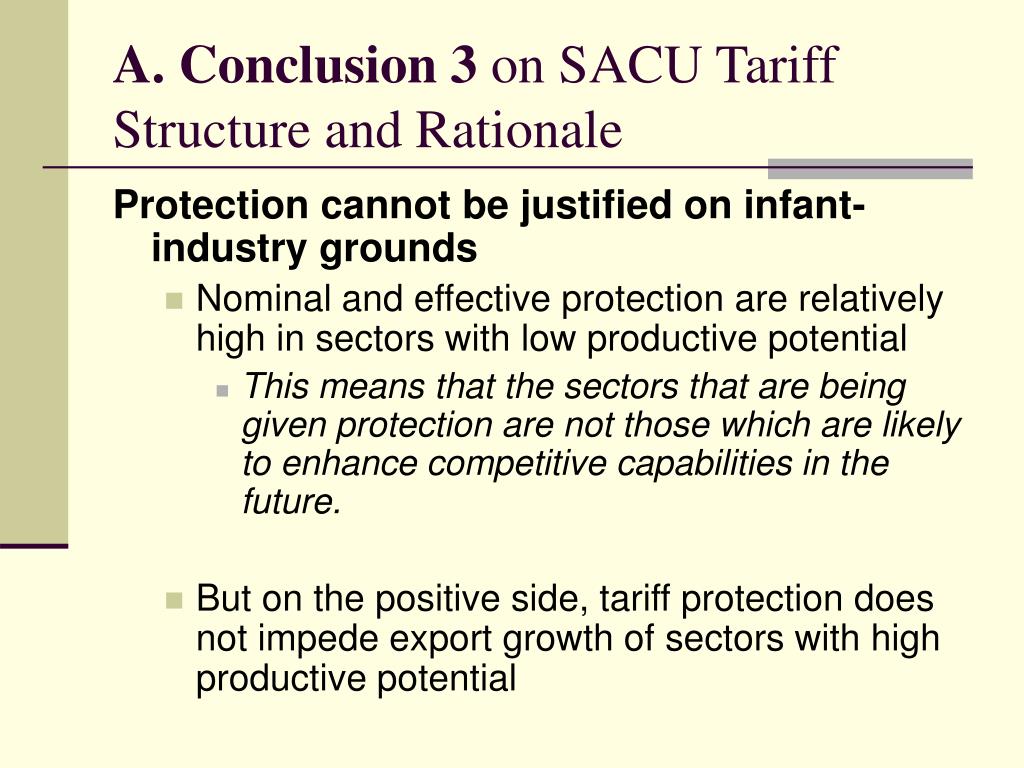 A. Conclusion 3 on SACU Tariff Structure and Rationale

Protection cannot be justified on infant-industry grounds

Nominal and effective protection are relatively high in sectors with low productive potential

This means that the sectors that are being given protection are not those which are likely to enhance competitive capabilities in the future.

But on the positive side, tariff protection does not impede export growth of sectors with high productive potential